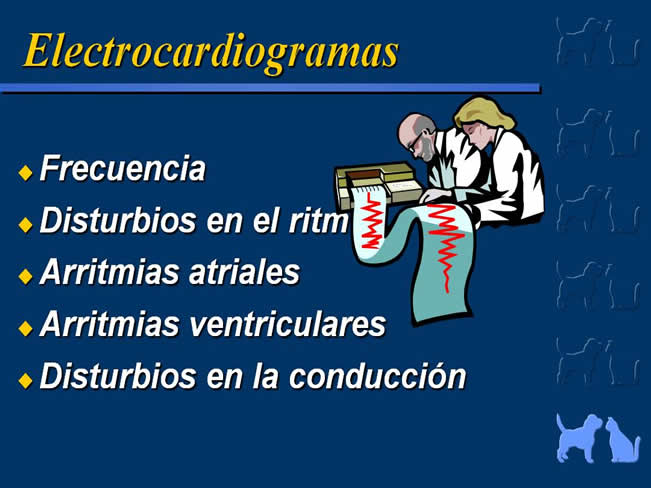 Electrocardiogramas

◆ Frecuencia
◆ Disturbios en el ritm
◆ Arritmias atriales
◆ Arritmias ventriculares
◆ Disturbios en la conducción